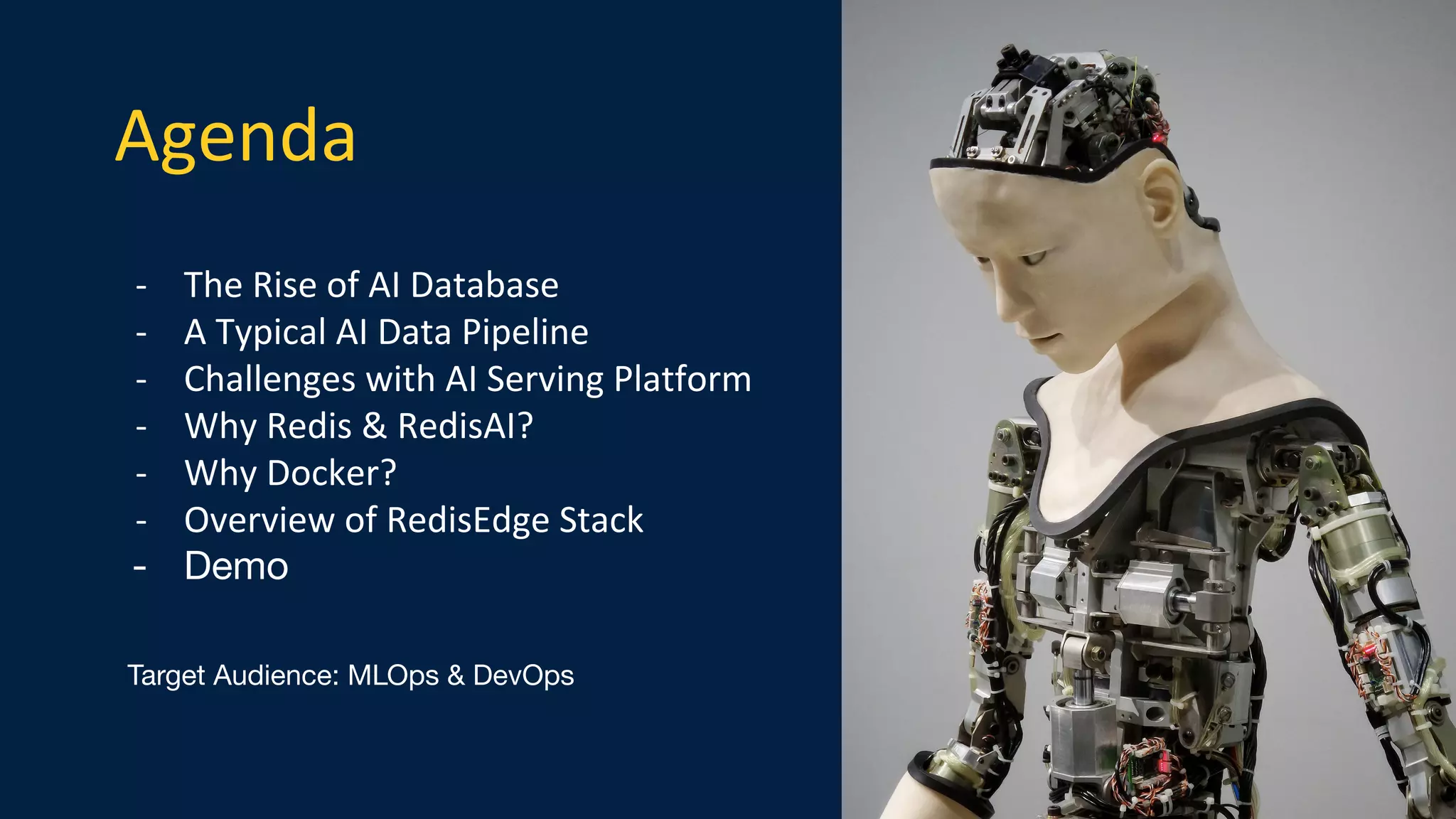 Agenda

- The Rise of AI Database
- A Typical AI Data Pipeline
- Challenges with AI Serving Platform
- Why Redis & RedisAI?
- Why Docker?
- Overview of RedisEdge Stack
- Demo

Target Audience: MLOps & DevOps